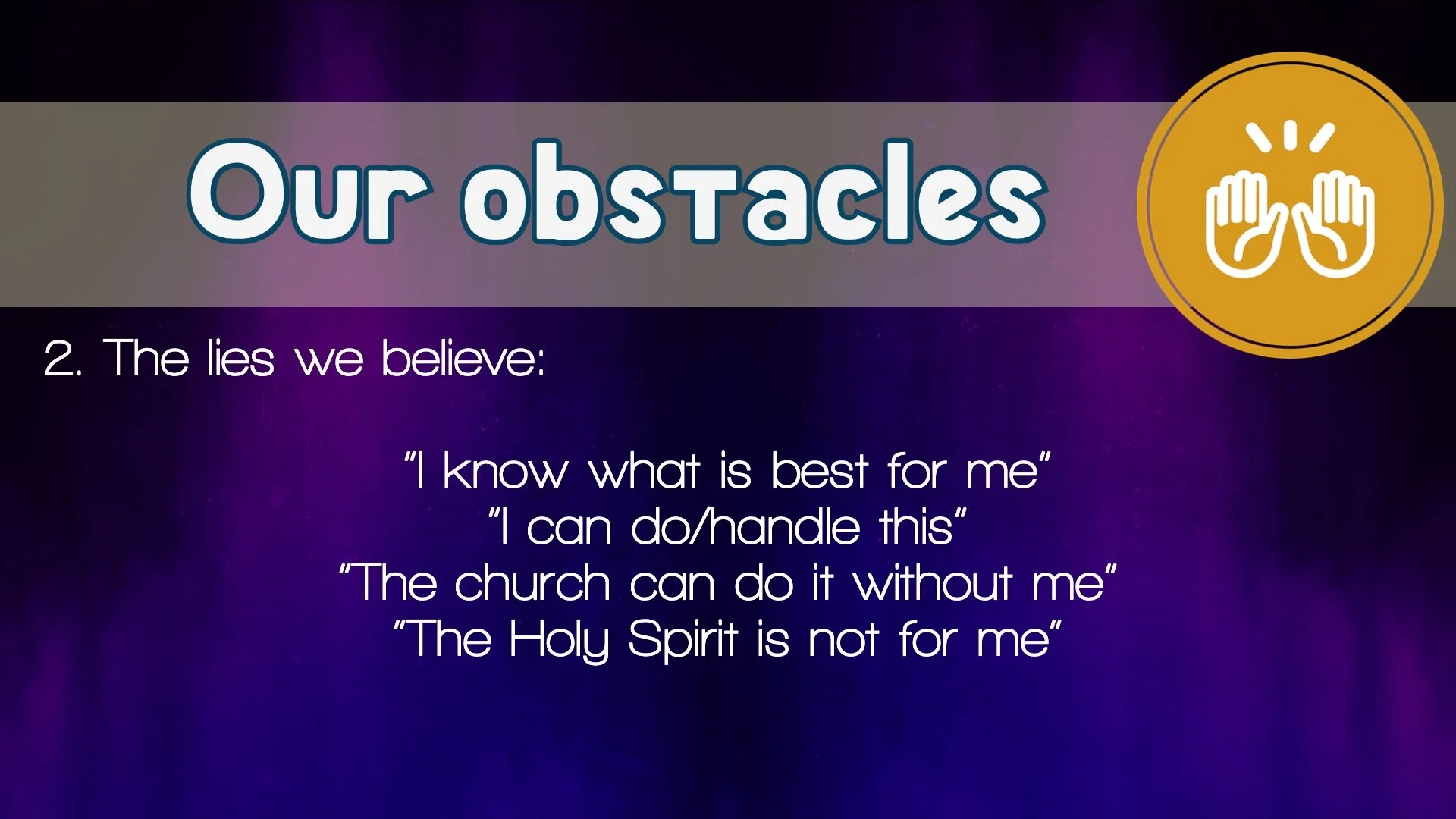 Our obstacles

2. The lies we believe:

"I know what is best for me"
"I can do/handle this"
"The church can do it without me"
"The Holy Spirit is not for me"